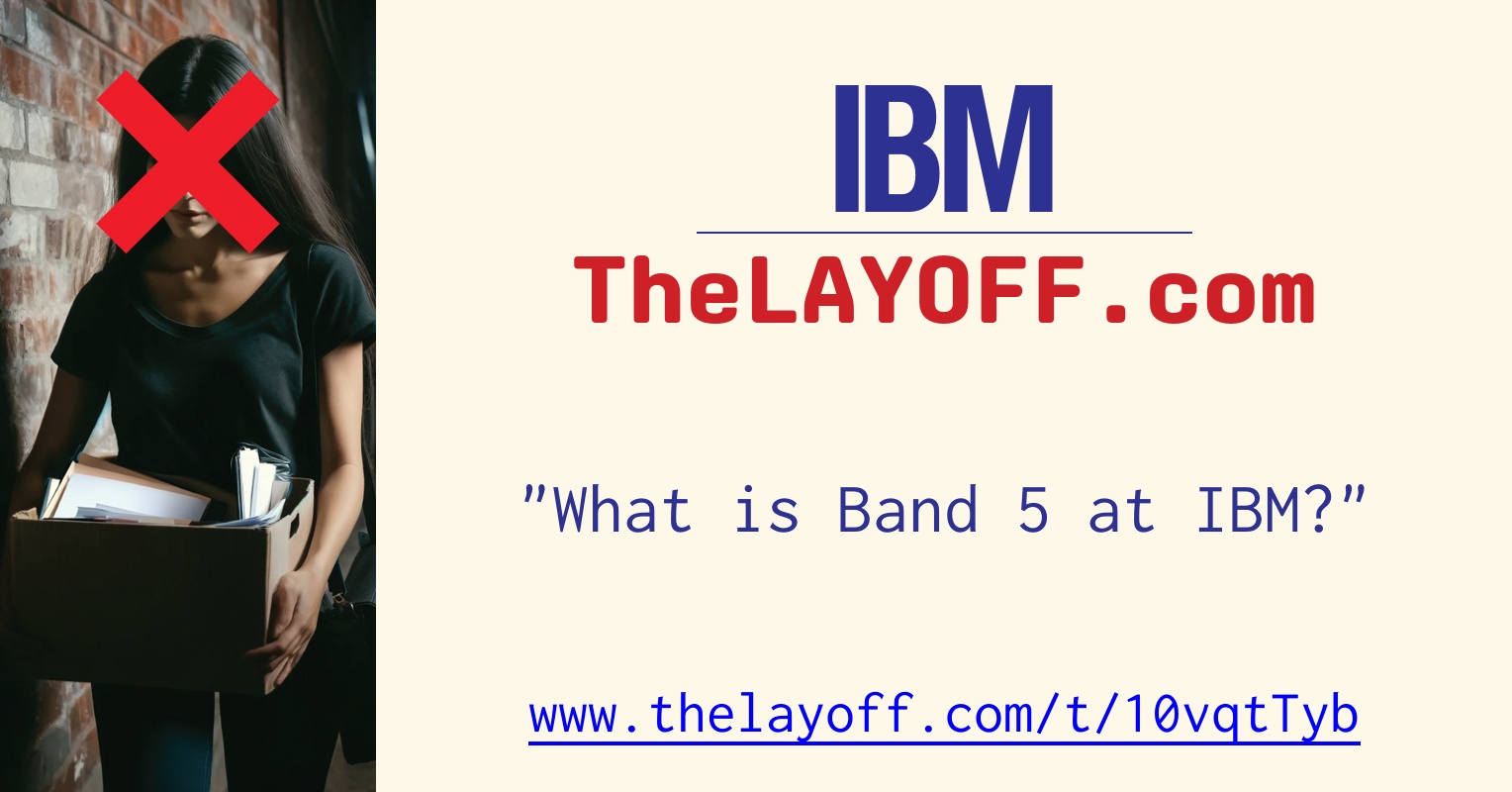 IBM

TheLAYOFF.com

"What is Band 5 at IBM?"

www.thelayoff.com/t/10vqtTyb